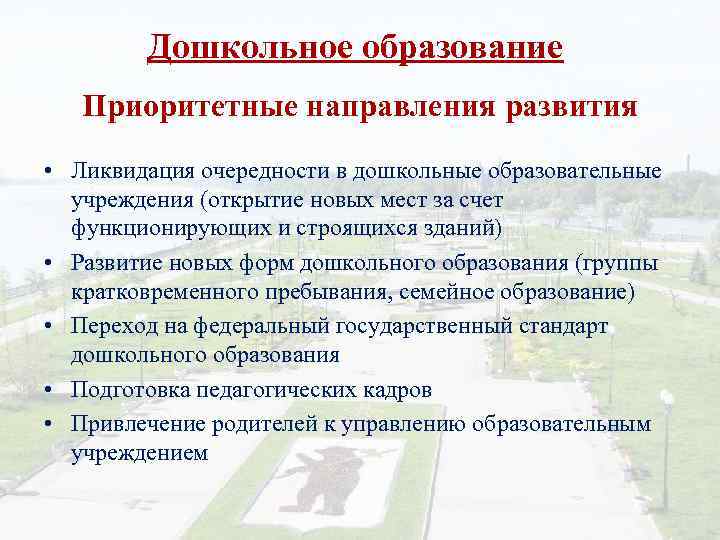 Дошкольное образование

Приоритетные направления развития

• Ликвидация очередности в дошкольные образовательные учреждения (открытие новых мест за счет функционирующих и строящихся зданий)
• Развитие новых форм дошкольного образования (группы кратковременного пребывания, семейное образование)
• Переход на федеральный государственный стандарт дошкольного образования
• Подготовка педагогических кадров
• Привлечение родителей к управлению образовательным учреждением